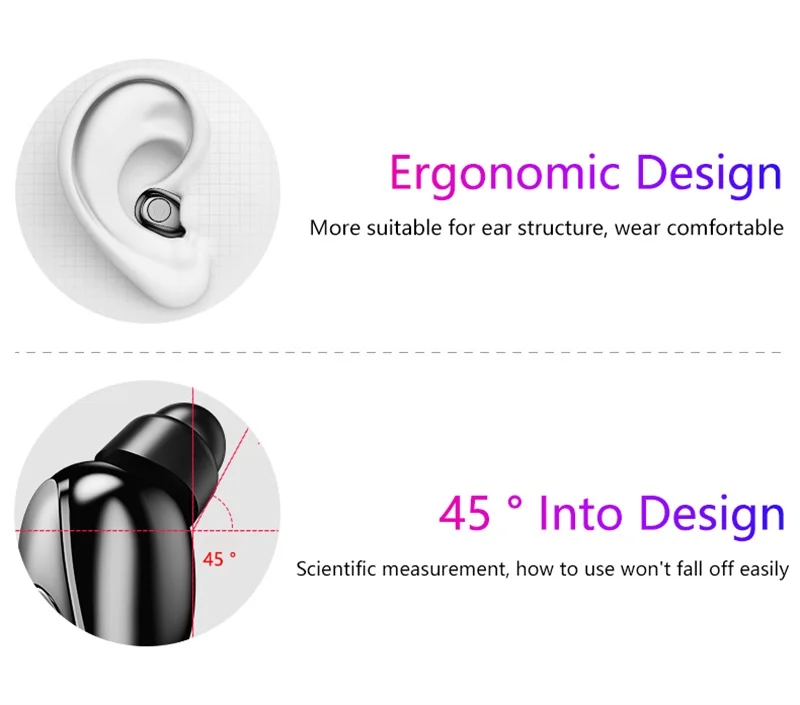 Ergonomic Design

More suitable for ear structure, wear comfortable

45 °

45 ° Into Design

Scientific measurement, how to use won't fall off easily